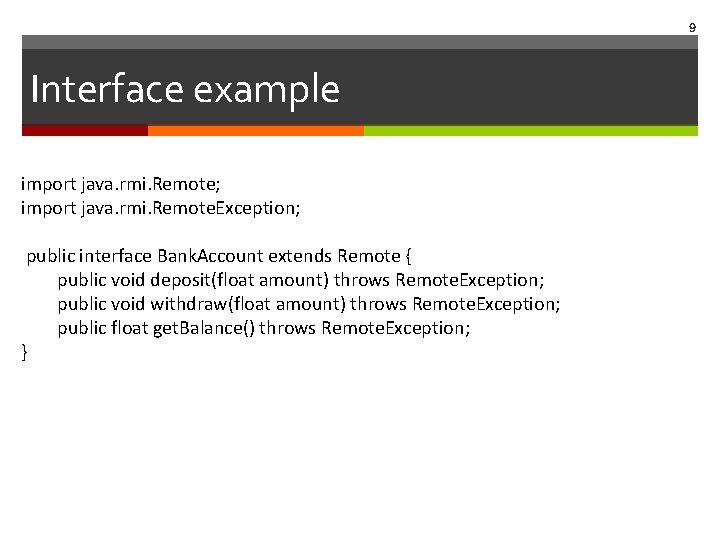 9

Interface example

import java.rmi.Remote;
import java.rmi.RemoteException;

public interface BankAccount extends Remote {
public void deposit(float amount) throws RemoteException;
public void withdraw(float amount) throws RemoteException;
public float getBalance() throws RemoteException;
}